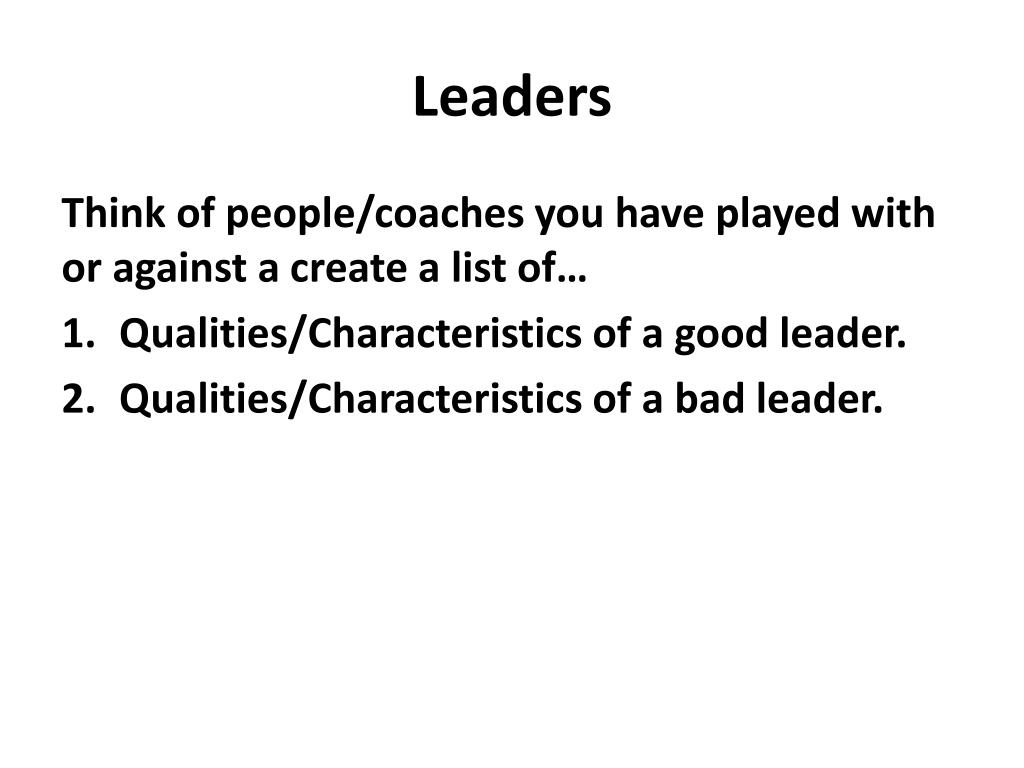 Leaders

Think of people/coaches you have played with or against a create a list of…

1. Qualities/Characteristics of a good leader.
2. Qualities/Characteristics of a bad leader.